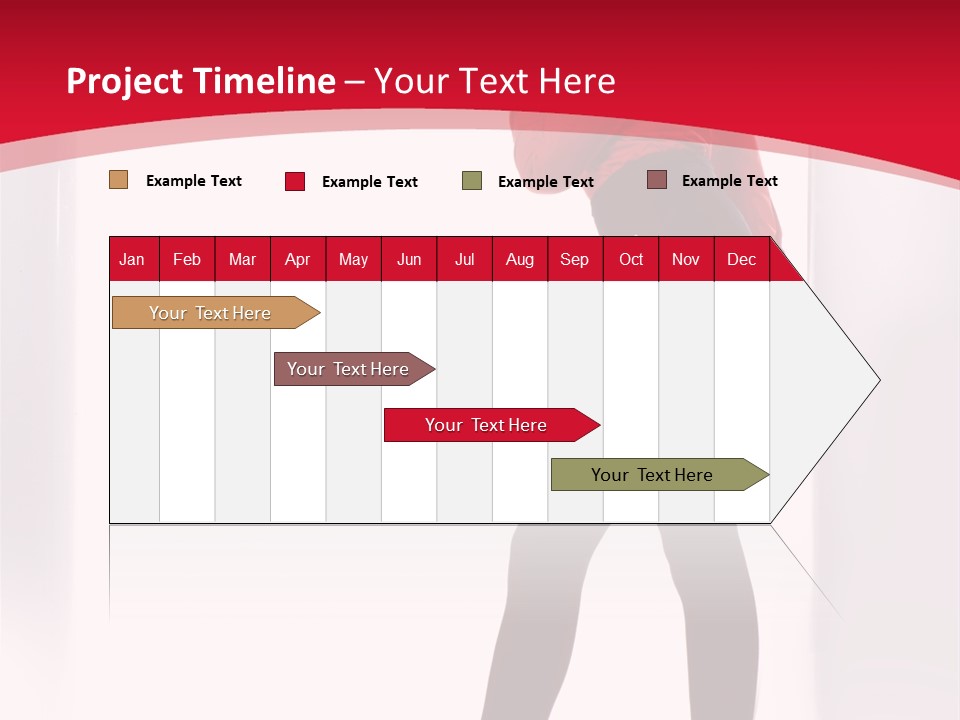 Project Timeline – Your Text Here

Example Text
Example Text
Example Text
Example Text

| Jan | Feb | Mar | Apr | May | Jun | Jul | Aug | Sep | Oct | Nov | Dec |
|---|---|---|---|---|---|---|---|---|---|---|---|

Your Text Here
Your Text Here
Your Text Here
Your Text Here